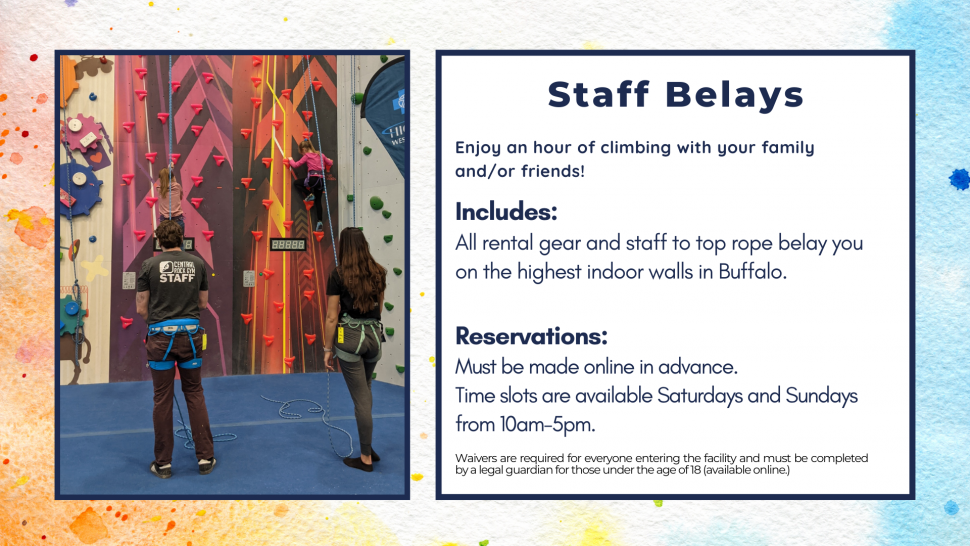 CENTRAL ROCK GYM
STAFF

Staff Belays

Enjoy an hour of climbing with your family and/or friends!

Includes:
All rental gear and staff to top rope belay you on the highest indoor walls in Buffalo.

Reservations:
Must be made online in advance.
Time slots are available Saturdays and Sundays from 10am-5pm.

Waivers are required for everyone entering the facility and must be completed by a legal guardian for those under the age of 18 (available online.)